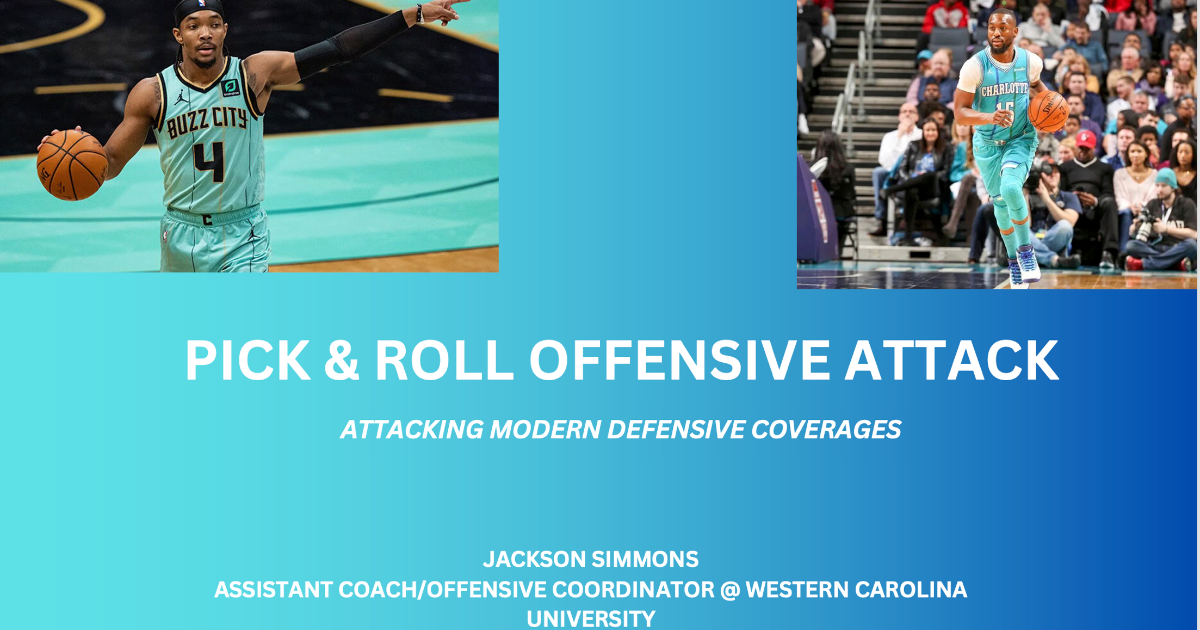 BUZZ CITY
4

CHARLOTTE
15

PICK & ROLL OFFENSIVE ATTACK

ATTACKING MODERN DEFENSIVE COVERAGES

JACKSON SIMMONS
ASSISTANT COACH/OFFENSIVE COORDINATOR @ WESTERN CAROLINA UNIVERSITY